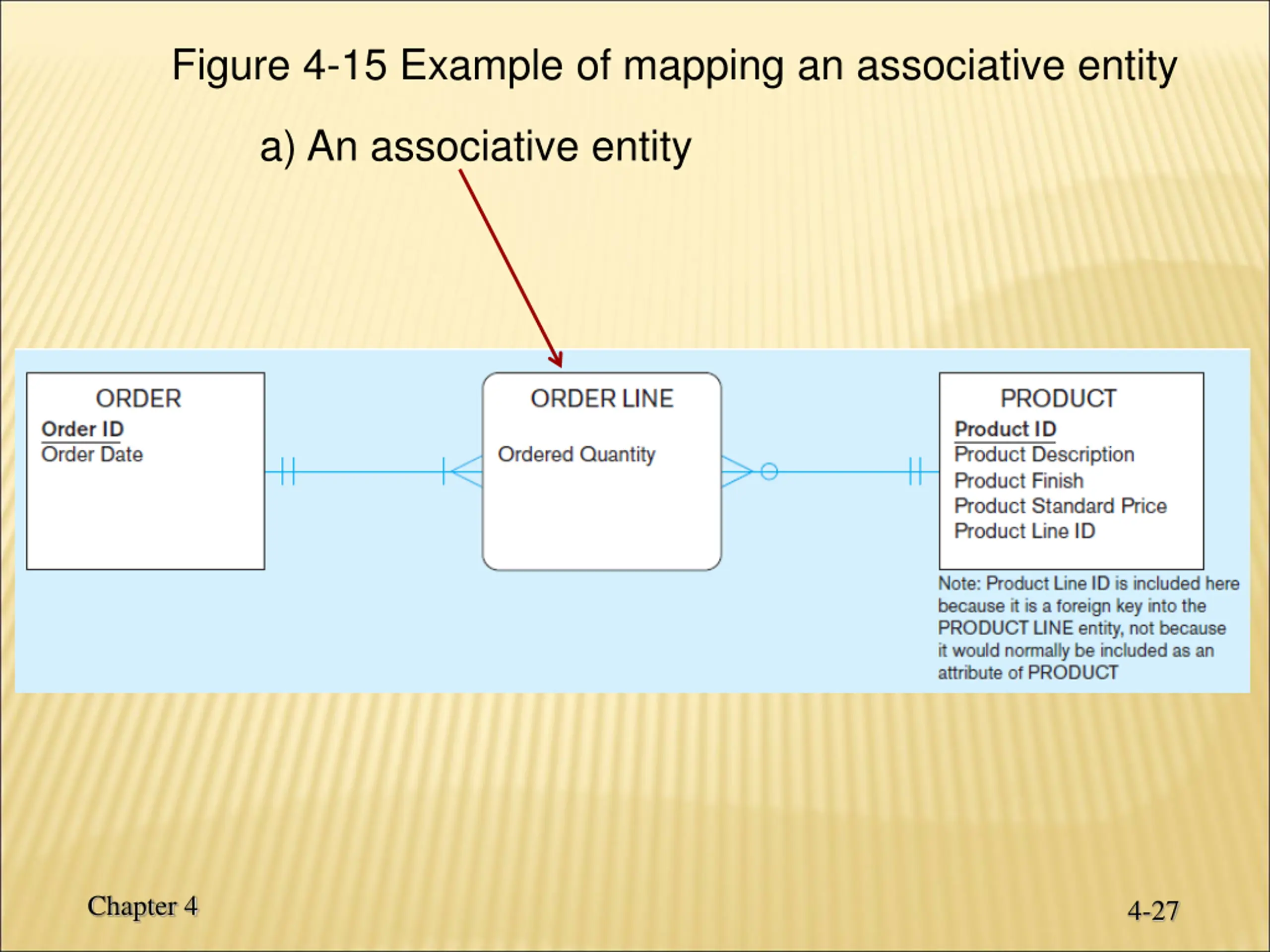 Figure 4-15 Example of mapping an associative entity

a) An associative entity

ORDER
Order ID
Order Date

ORDER LINE
Ordered Quantity

PRODUCT
Product ID
Product Description
Product Finish
Product Standard Price
Product Line ID

Note: Product Line ID is included here because it is a foreign key into the PRODUCT LINE entity, not because it would normally be included as an attribute of PRODUCT

Chapter 4

4-27